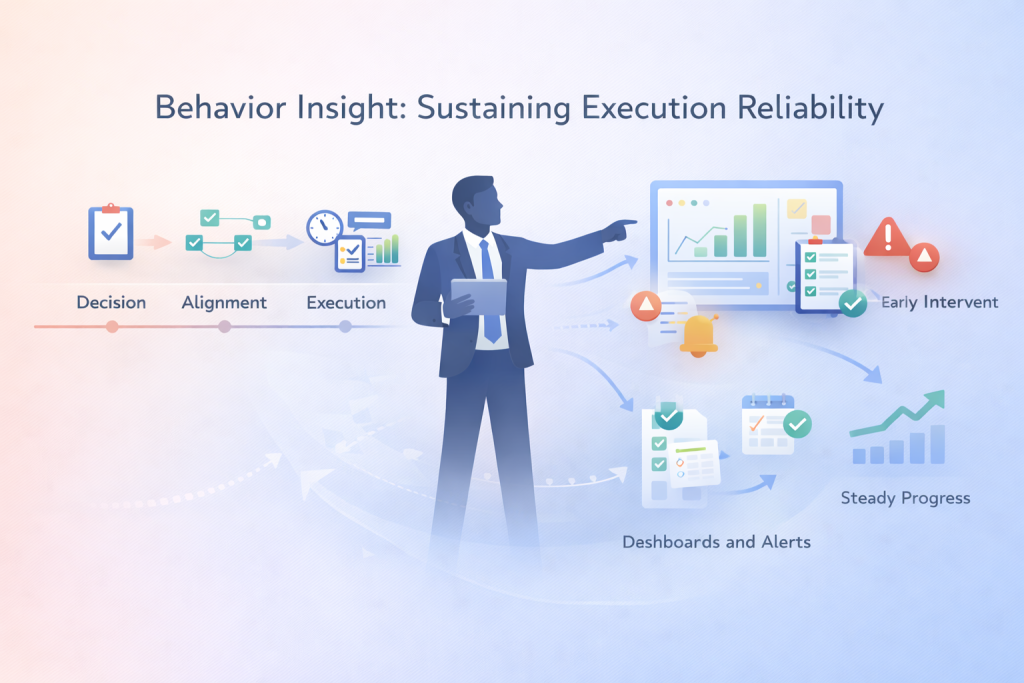 Behavior Insight: Sustaining Execution Reliability

Decision

Alignment

Execution

Early Intervent

Steady Progress

Deshboards and Alerts